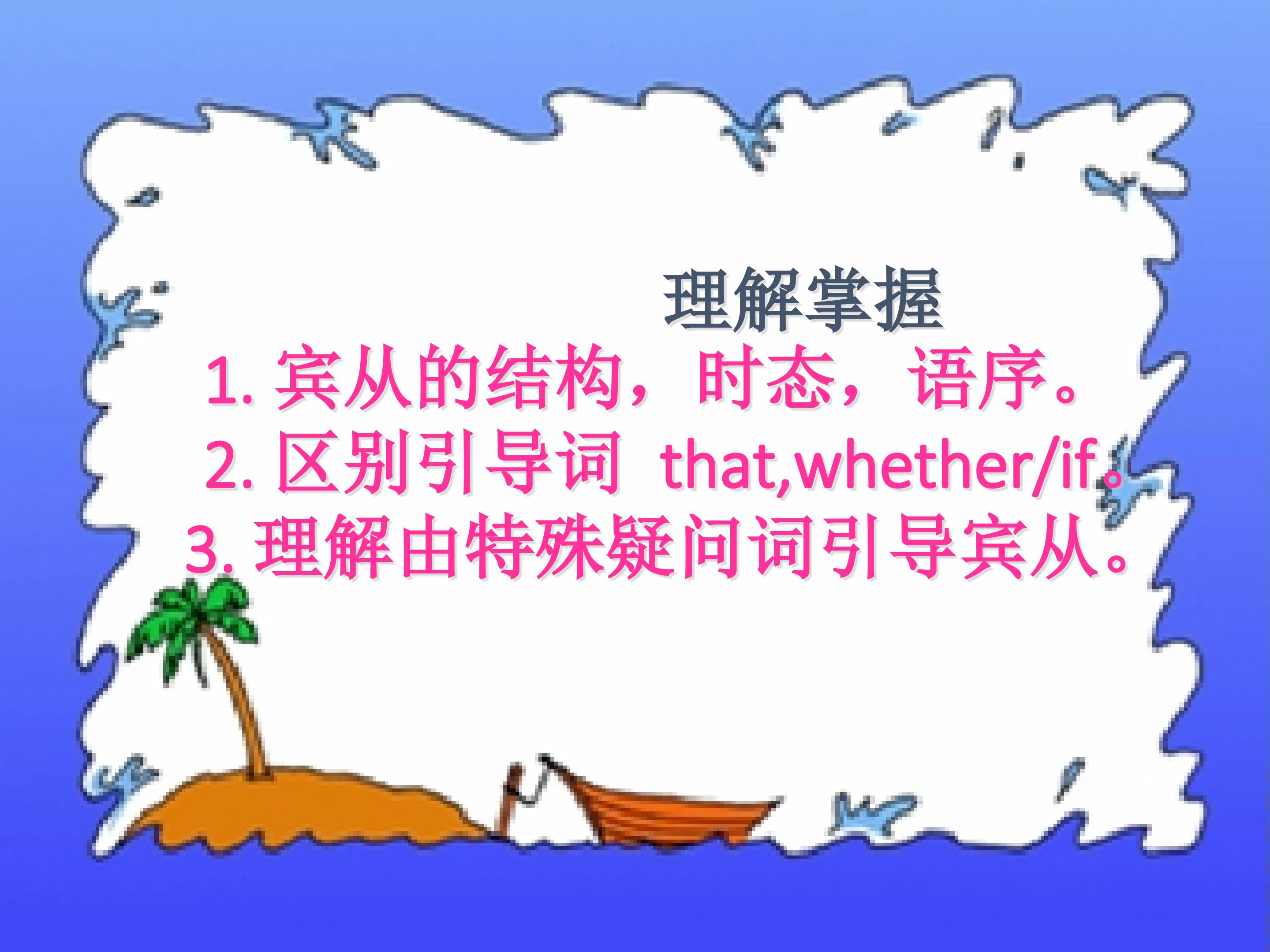 理解掌握

1. 宾从的结构，时态，语序。

2. 区别引导词 that,whether/if。

3. 理解由特殊疑问词引导宾从。